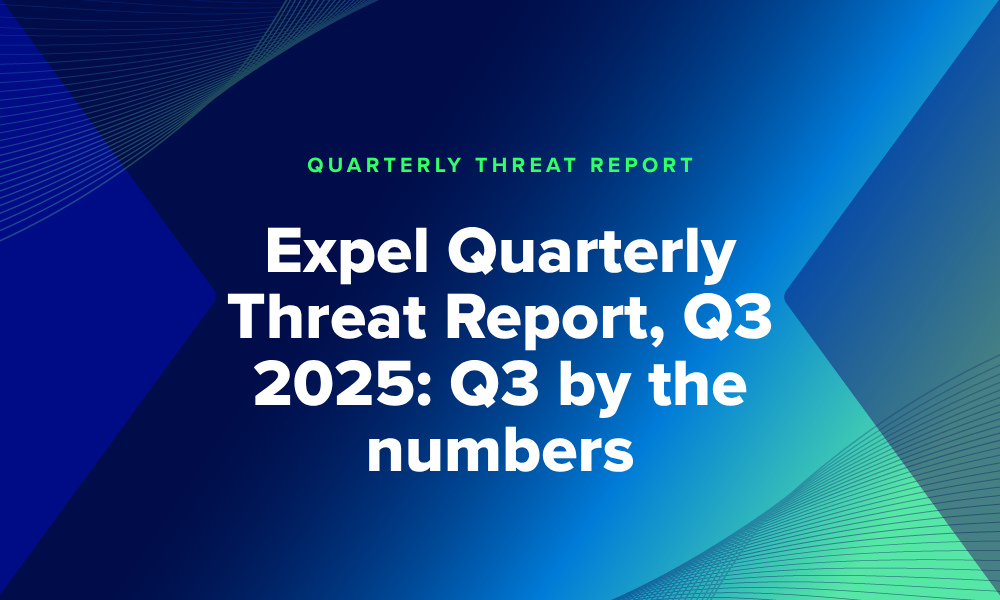 QUARTERLY THREAT REPORT

Expel Quarterly Threat Report, Q3 2025: Q3 by the numbers